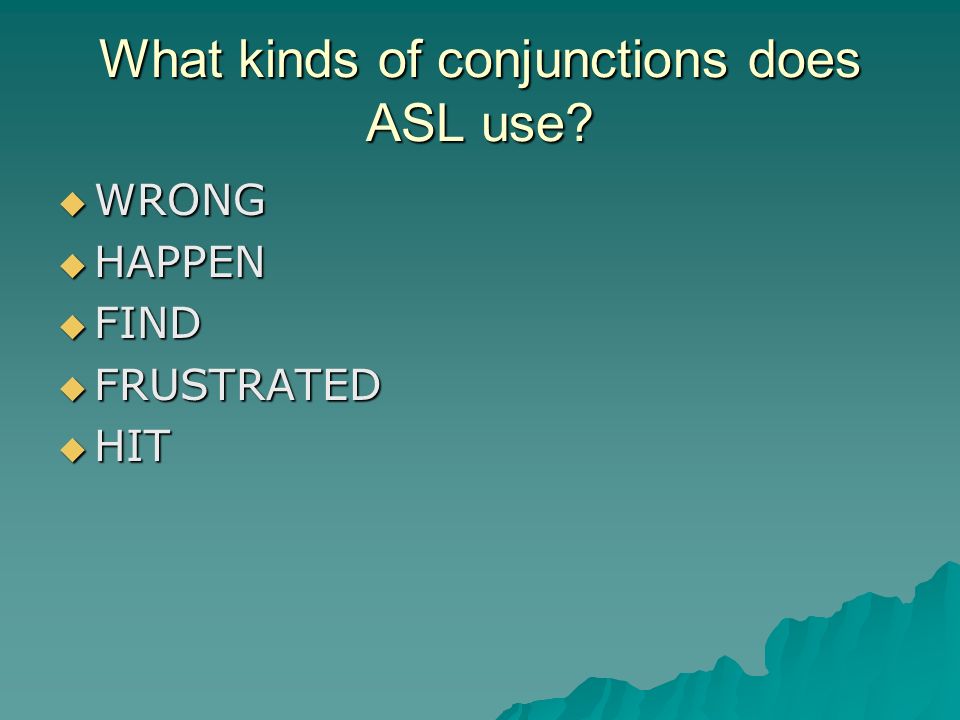 What kinds of conjunctions does ASL use?

◆ WRONG
◆ HAPPEN
◆ FIND
◆ FRUSTRATED
◆ HIT